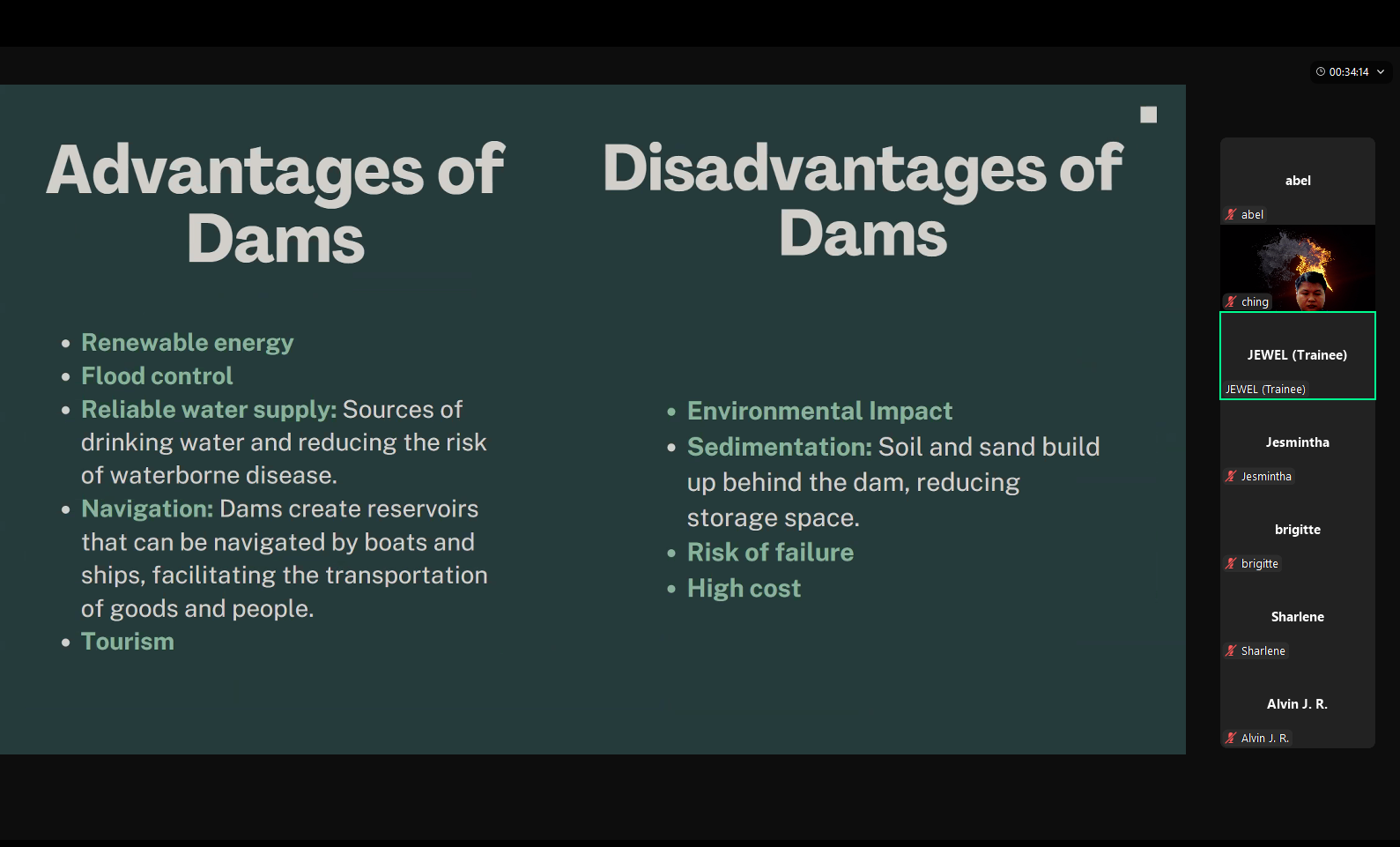 00:34:14

Advantages of Dams

- Renewable energy
- Flood control
- Reliable water supply: Sources of drinking water and reducing the risk of waterborne disease.
- Navigation: Dams create reservoirs that can be navigated by boats and ships, facilitating the transportation of goods and people.
- Tourism

Disadvantages of Dams

- Environmental Impact
- Sedimentation: Soil and sand build up behind the dam, reducing storage space.
- Risk of failure
- High cost

abel
abel
ching
JEWEL (Trainee)
JEWEL (Trainee)
Jesmintha
Jesmintha
brigitte
brigitte
Sharlene
Sharlene
Alvin J. R.
Alvin J. R.